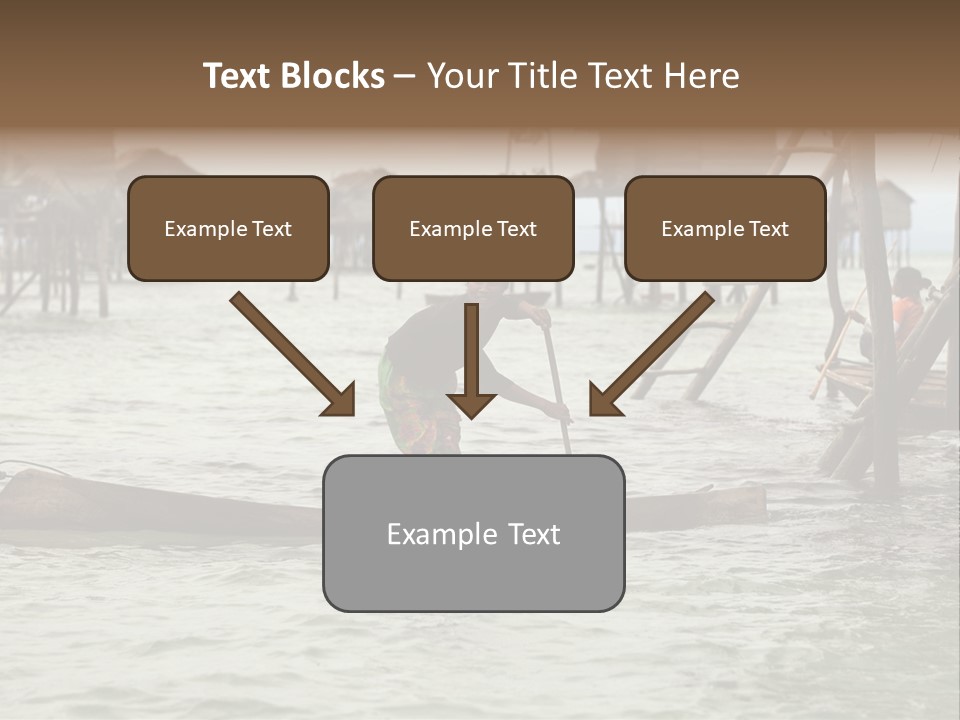 Text Blocks – Your Title Text Here

Example Text

Example Text

Example Text

Example Text